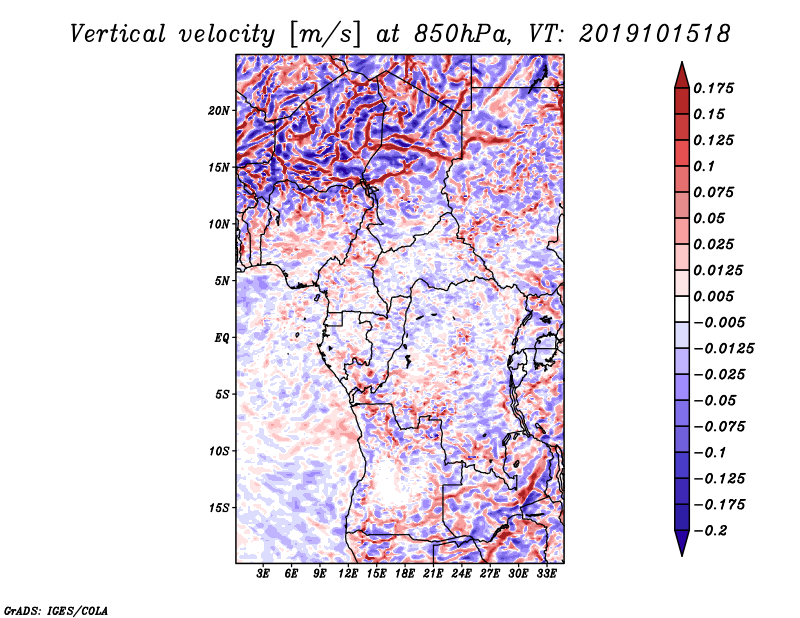 Vertical velocity [m/s] at 850hPa, VT: 2019101518

20N
15N
10N
5N
EQ
5S
10S
15S

3E 6E 9E 12E 15E 18E 21E 24E 27E 30E 33E

0.175
0.15
0.125
0.1
0.075
0.05
0.025
0.0125
0.005
−0.005
−0.0125
−0.025
−0.05
−0.075
−0.1
−0.125
−0.175
−0.2

GrADS: IGES/COLA